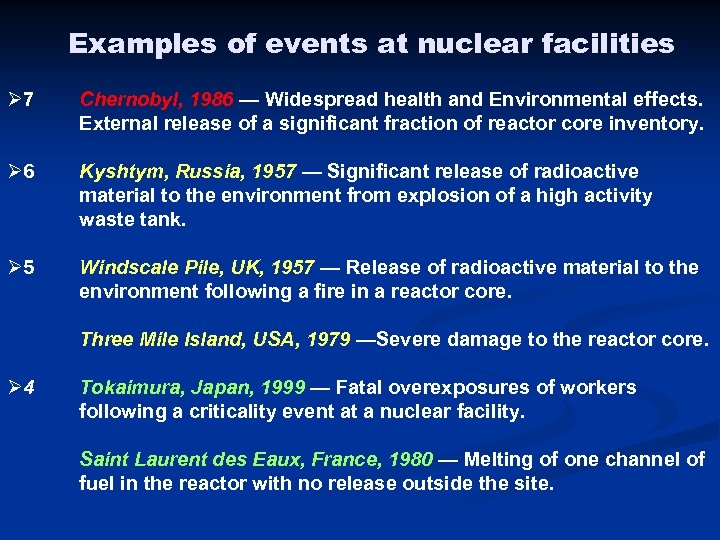 Examples of events at nuclear facilities

➢7 Chernobyl, 1986 — Widespread health and Environmental effects. External release of a significant fraction of reactor core inventory.

➢6 Kyshtym, Russia, 1957 — Significant release of radioactive material to the environment from explosion of a high activity waste tank.

➢5 Windscale Pile, UK, 1957 — Release of radioactive material to the environment following a fire in a reactor core.

Three Mile Island, USA, 1979 —Severe damage to the reactor core.

➢4 Tokaimura, Japan, 1999 — Fatal overexposures of workers following a criticality event at a nuclear facility.

Saint Laurent des Eaux, France, 1980 — Melting of one channel of fuel in the reactor with no release outside the site.